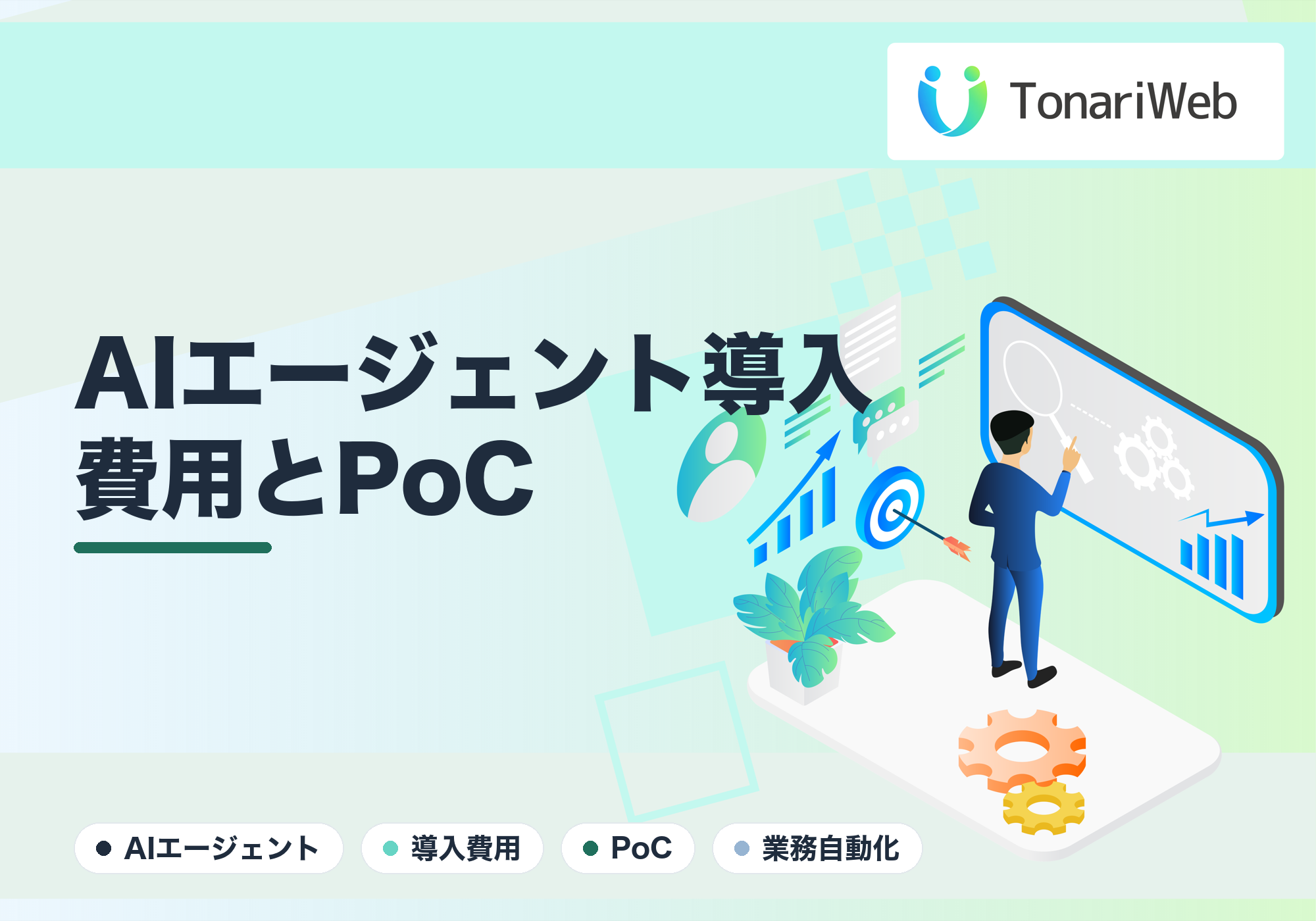 TonariWeb

AIエージェント導入費用とPoC

AIエージェント
導入費用
PoC
業務自動化